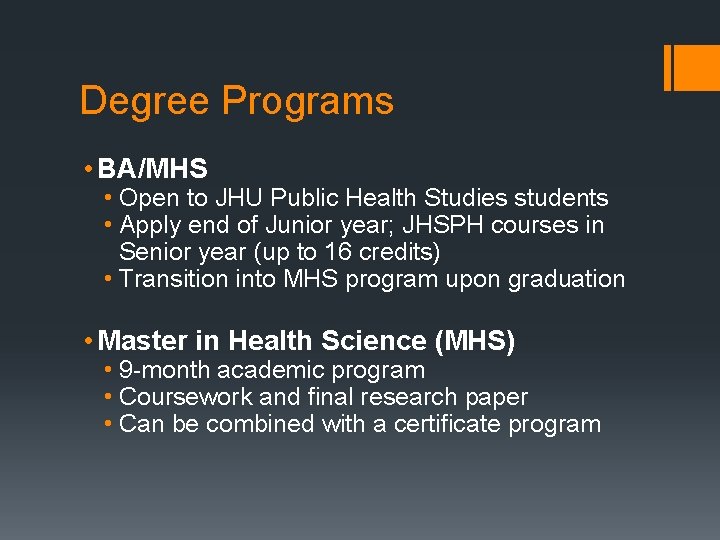 Degree Programs

• BA/MHS
• Open to JHU Public Health Studies students
• Apply end of Junior year; JHSPH courses in Senior year (up to 16 credits)
• Transition into MHS program upon graduation

• Master in Health Science (MHS)
• 9-month academic program
• Coursework and final research paper
• Can be combined with a certificate program